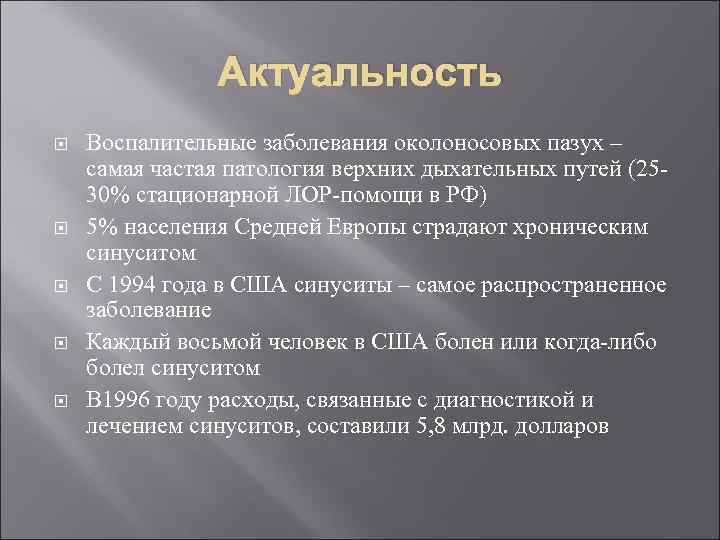 Актуальность

Воспалительные заболевания околоносовых пазух – самая частая патология верхних дыхательных путей (25-30% стационарной ЛОР-помощи в РФ)

5% населения Средней Европы страдают хроническим синуситом

С 1994 года в США синуситы – самое распространенное заболевание

Каждый восьмой человек в США болен или когда-либо болел синуситом

В1996 году расходы, связанные с диагностикой и лечением синуситов, составили 5,8 млрд. долларов